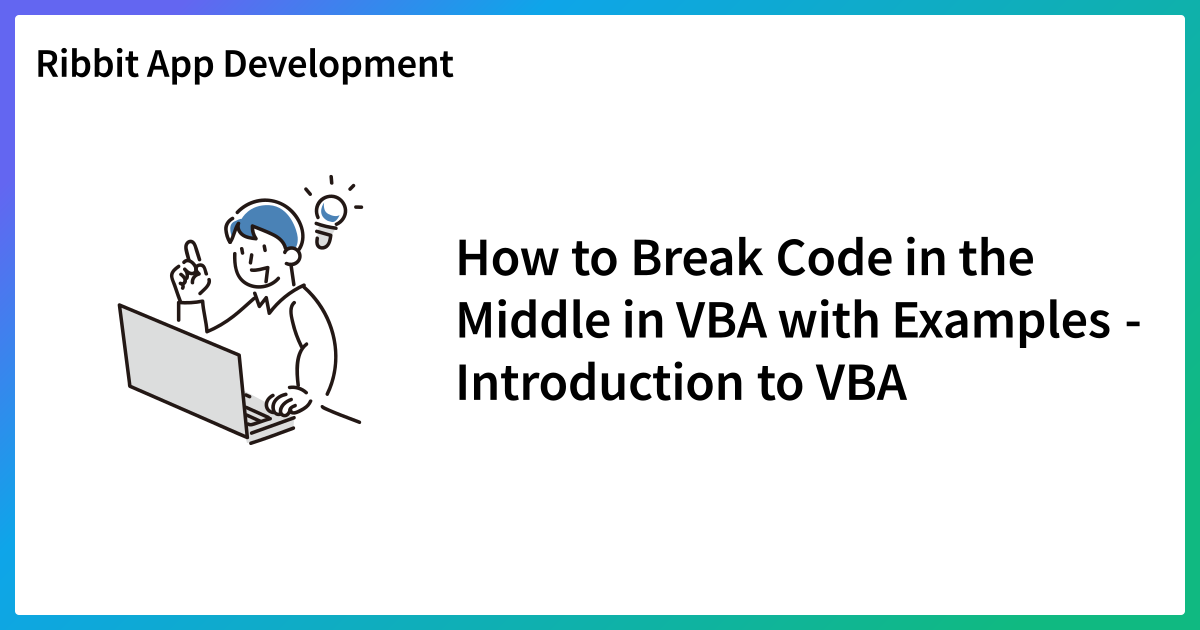 Ribbit App Development

How to Break Code in the Middle in VBA with Examples - Introduction to VBA